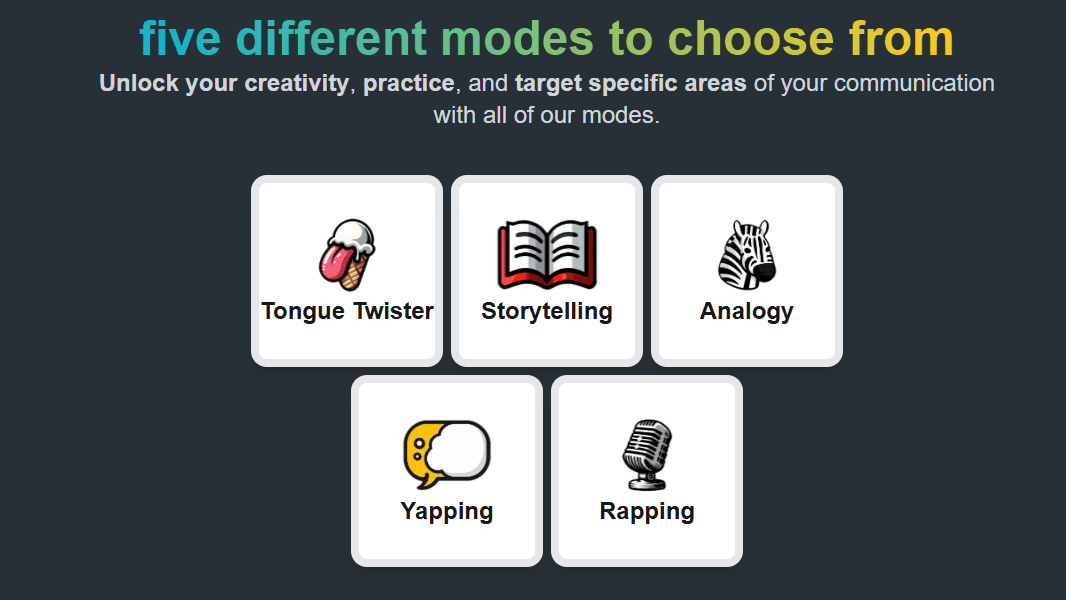 five different modes to choose from

Unlock your creativity, practice, and target specific areas of your communication with all of our modes.

Tongue Twister

Storytelling

Analogy

Yapping

Rapping